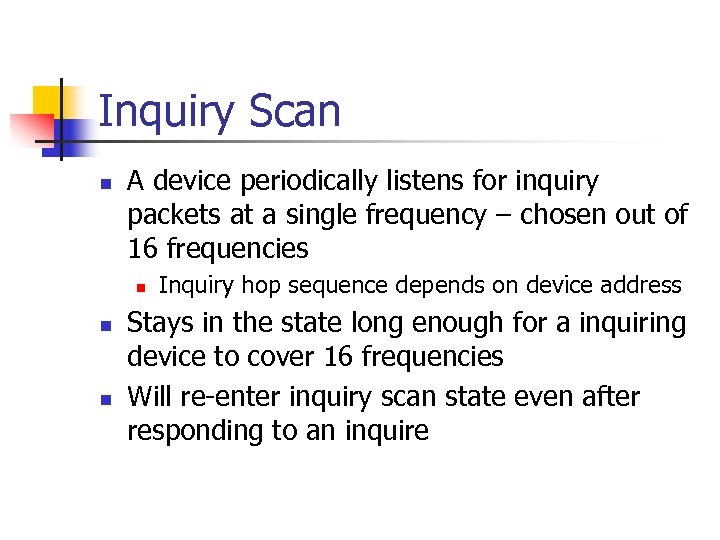 Inquiry Scan

- A device periodically listens for inquiry packets at a single frequency – chosen out of 16 frequencies
  - Inquiry hop sequence depends on device address
- Stays in the state long enough for a inquiring device to cover 16 frequencies
- Will re-enter inquiry scan state even after responding to an inquire